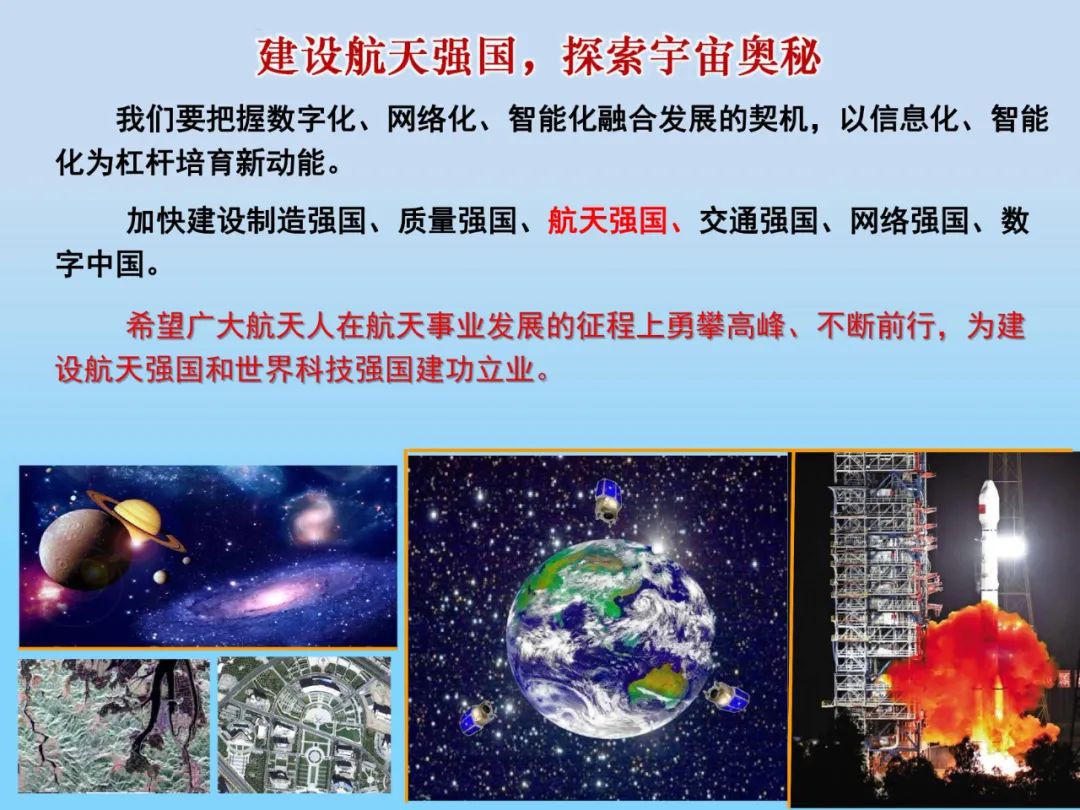 建设航天强国，探索宇宙奥秘

我们要把握数字化、网络化、智能化融合发展的契机，以信息化、智能化为杠杆培育新动能。

加快建设制造强国、质量强国、航天强国、交通强国、网络强国、数字中国。

希望广大航天人在航天事业发展的征程上勇攀高峰、不断前行，为建设航天强国和世界科技强国建功立业。